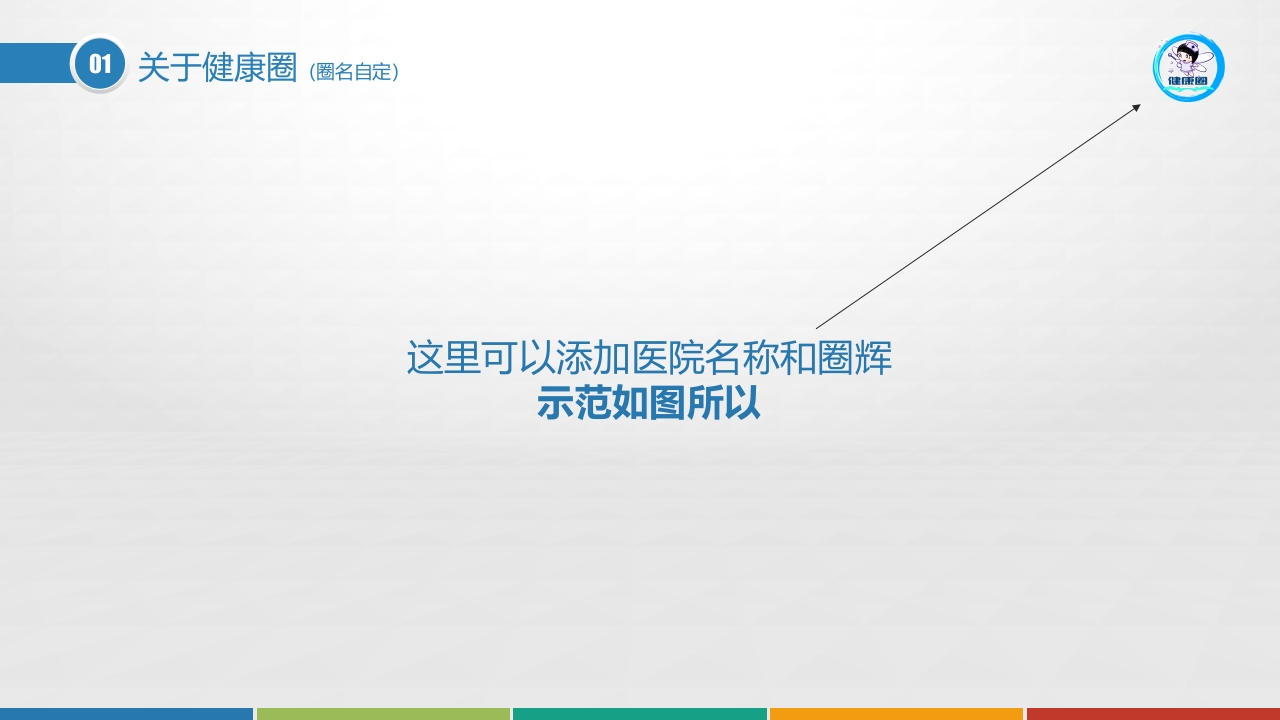 01 关于健康圈（圈名自定）

健康圈

这里可以添加医院名称和圈辉
示范如图所以